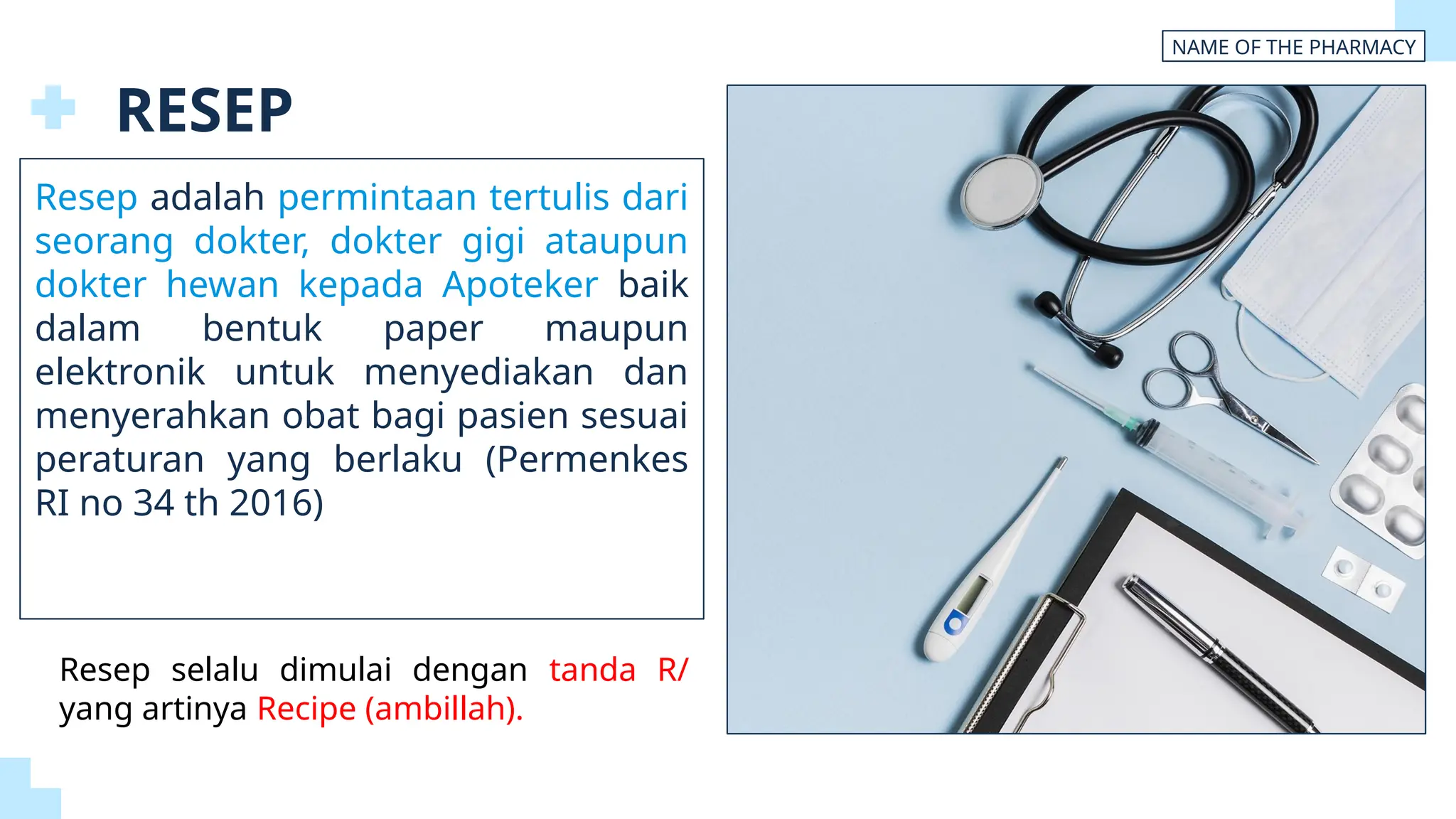 NAME OF THE PHARMACY

RESEP

Resep adalah permintaan tertulis dari seorang dokter, dokter gigi ataupun dokter hewan kepada Apoteker baik dalam bentuk paper maupun elektronik untuk menyediakan dan menyerahkan obat bagi pasien sesuai peraturan yang berlaku (Permenkes RI no 34 th 2016)

Resep selalu dimulai dengan tanda R/ yang artinya Recipe (ambillah).